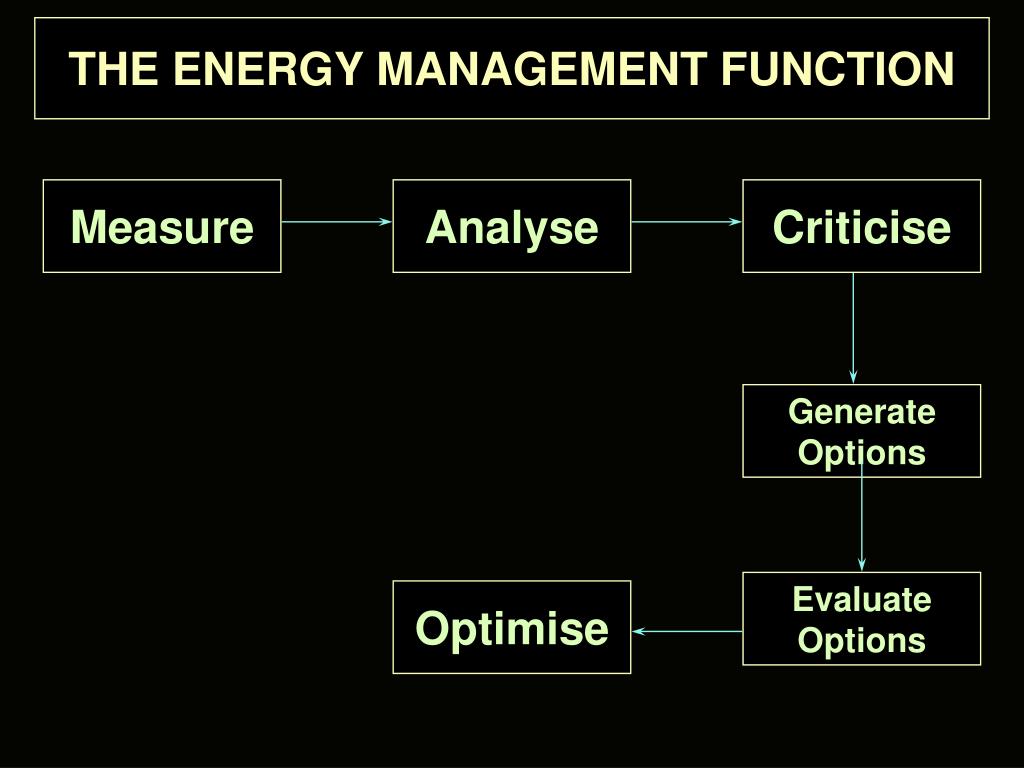 THE ENERGY MANAGEMENT FUNCTION

Measure

Analyse

Criticise

Generate Options

Evaluate Options

Optimise